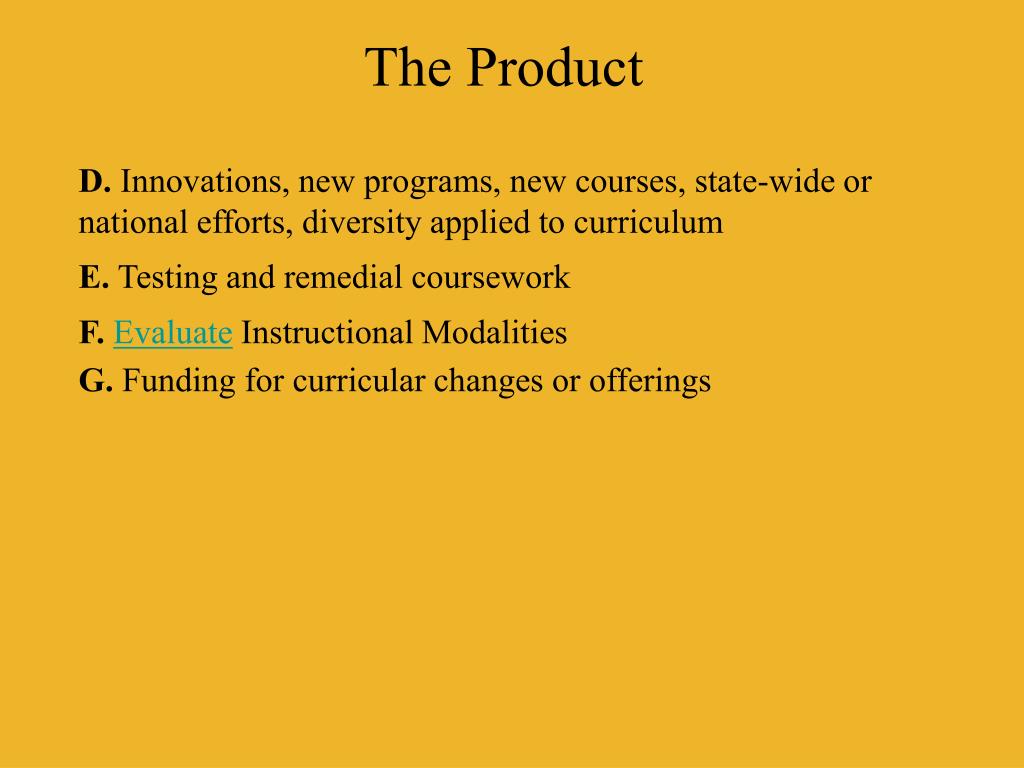 The Product

D. Innovations, new programs, new courses, state-wide or national efforts, diversity applied to curriculum

E. Testing and remedial coursework

F. Evaluate Instructional Modalities

G. Funding for curricular changes or offerings